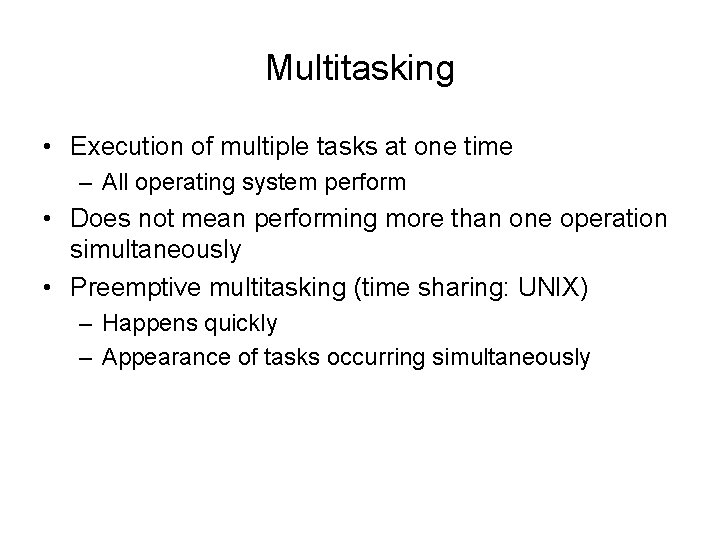 Multitasking

• Execution of multiple tasks at one time
  – All operating system perform
• Does not mean performing more than one operation simultaneously
• Preemptive multitasking (time sharing: UNIX)
  – Happens quickly
  – Appearance of tasks occurring simultaneously